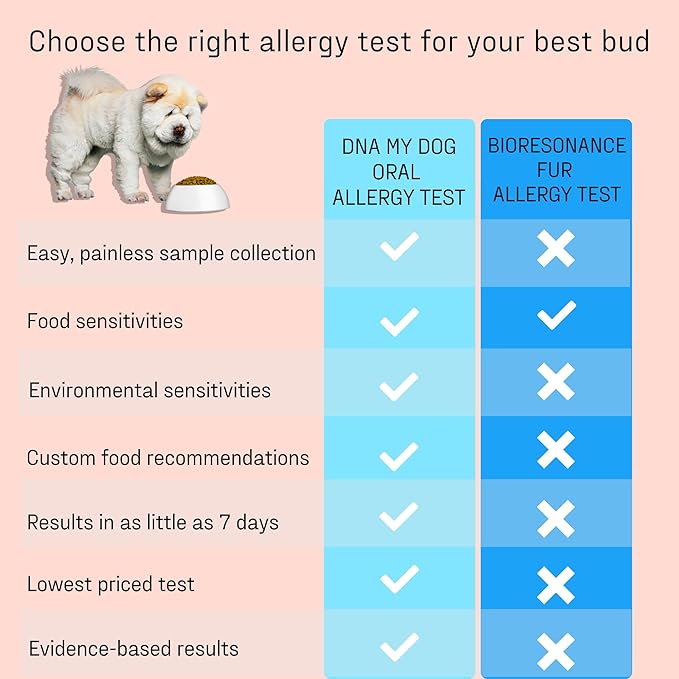 Choose the right allergy test for your best bud

|  | DNA MY DOG ORAL ALLERGY TEST | BIORESONANCE FUR ALLERGY TEST |
|---|---|---|
| Easy, painless sample collection | ✓ | ✗ |
| Food sensitivities | ✓ | ✓ |
| Environmental sensitivities | ✓ | ✗ |
| Custom food recommendations | ✓ | ✗ |
| Results in as little as 7 days | ✓ | ✗ |
| Lowest priced test | ✓ | ✗ |
| Evidence-based results | ✓ | ✗ |